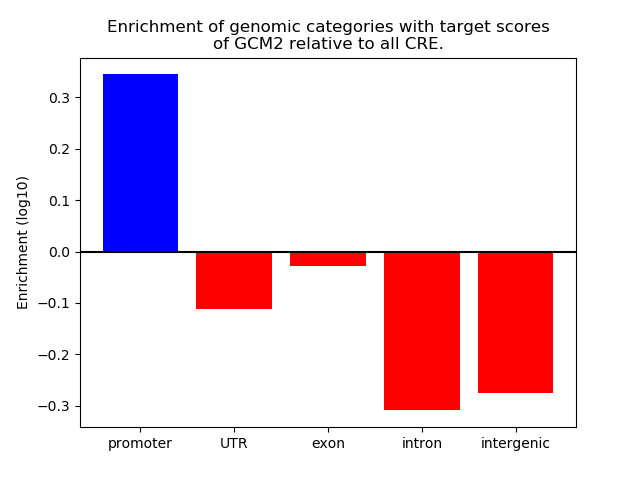 Enrichment of genomic categories with target scores of GCM2 relative to all CRE.

Enrichment (log10)

0.3
0.2
0.1
0.0
−0.1
−0.2
−0.3

promoter
UTR
exon
intron
intergenic